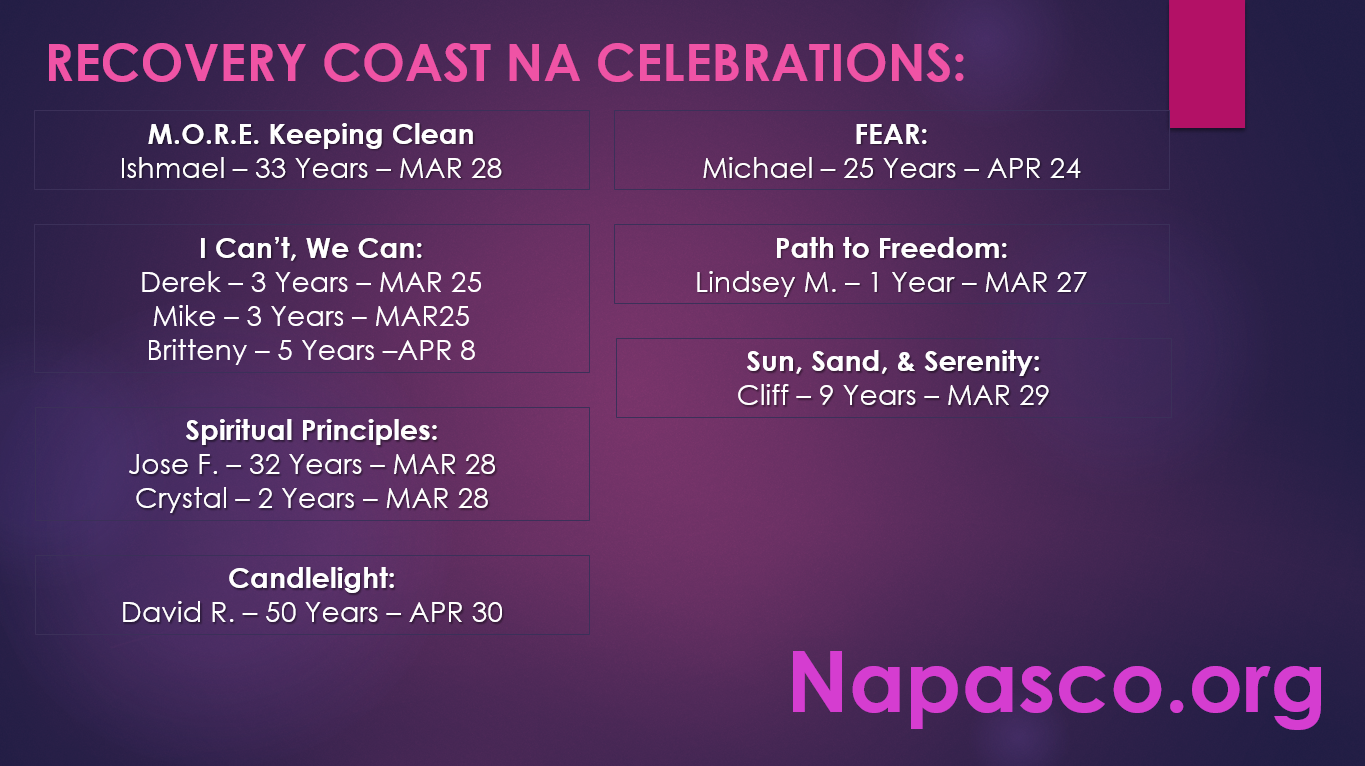 RECOVERY COAST NA CELEBRATIONS:

M.O.R.E. Keeping Clean
Ishmael – 33 Years – MAR 28

I Can't, We Can:
Derek – 3 Years – MAR 25
Mike – 3 Years – MAR25
Britteny – 5 Years –APR 8

Spiritual Principles:
Jose F. – 32 Years – MAR 28
Crystal – 2 Years – MAR 28

Candlelight:
David R. – 50 Years – APR 30

FEAR:
Michael – 25 Years – APR 24

Path to Freedom:
Lindsey M. – 1 Year – MAR 27

Sun, Sand, & Serenity:
Cliff – 9 Years – MAR 29

Napasco.org